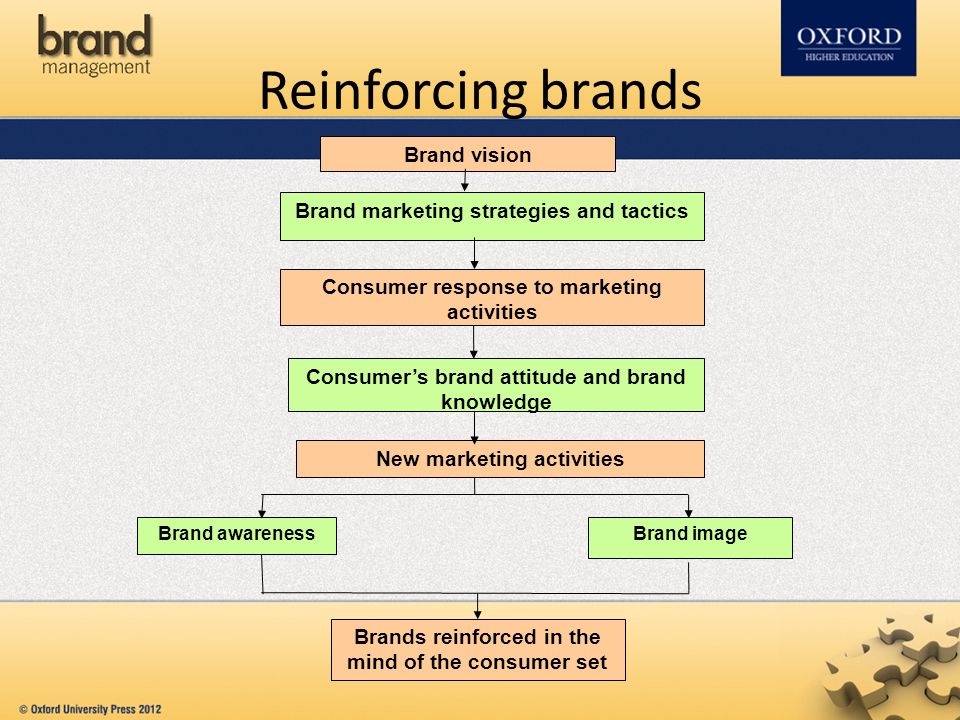 brand
management

OXFORD
HIGHER EDUCATION

Reinforcing brands

Brand vision

Brand marketing strategies and tactics

Consumer response to marketing activities

Consumer's brand attitude and brand knowledge

New marketing activities

Brand awareness

Brand image

Brands reinforced in the mind of the consumer set

© Oxford University Press 2012